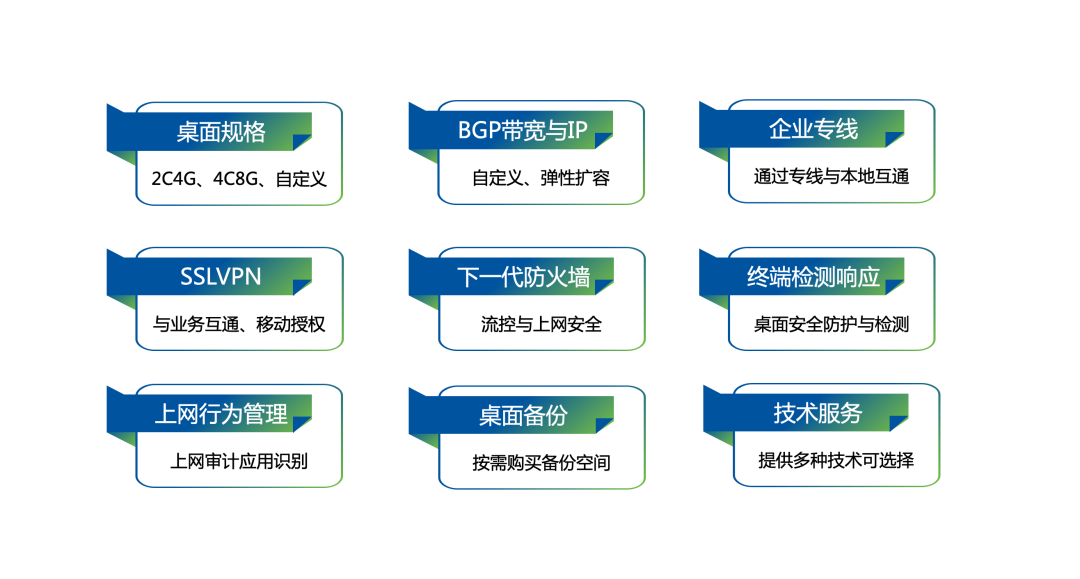 桌面规格
2C4G、4C8G、自定义

BGP带宽与IP
自定义、弹性扩容

企业专线
通过专线与本地互通

SSLVPN
与业务互通、移动授权

下一代防火墙
流控与上网安全

终端检测响应
桌面安全防护与检测

上网行为管理
上网审计应用识别

桌面备份
按需购买备份空间

技术服务
提供多种技术可选择